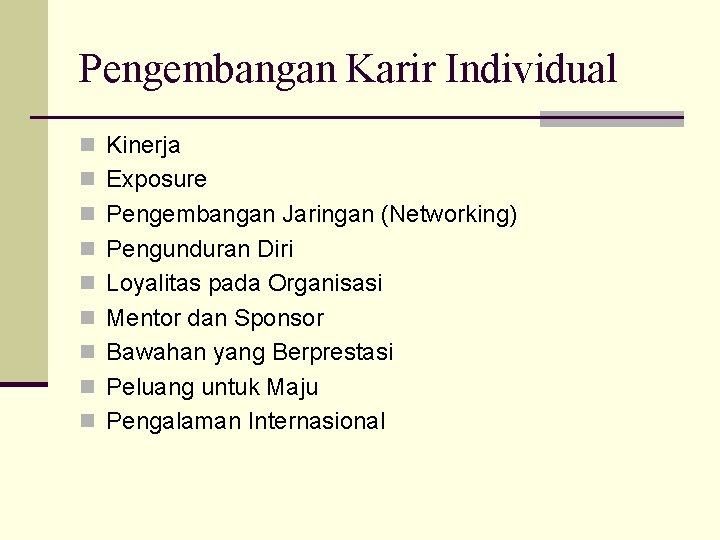 Pengembangan Karir Individual

- Kinerja
- Exposure
- Pengembangan Jaringan (Networking)
- Pengunduran Diri
- Loyalitas pada Organisasi
- Mentor dan Sponsor
- Bawahan yang Berprestasi
- Peluang untuk Maju
- Pengalaman Internasional